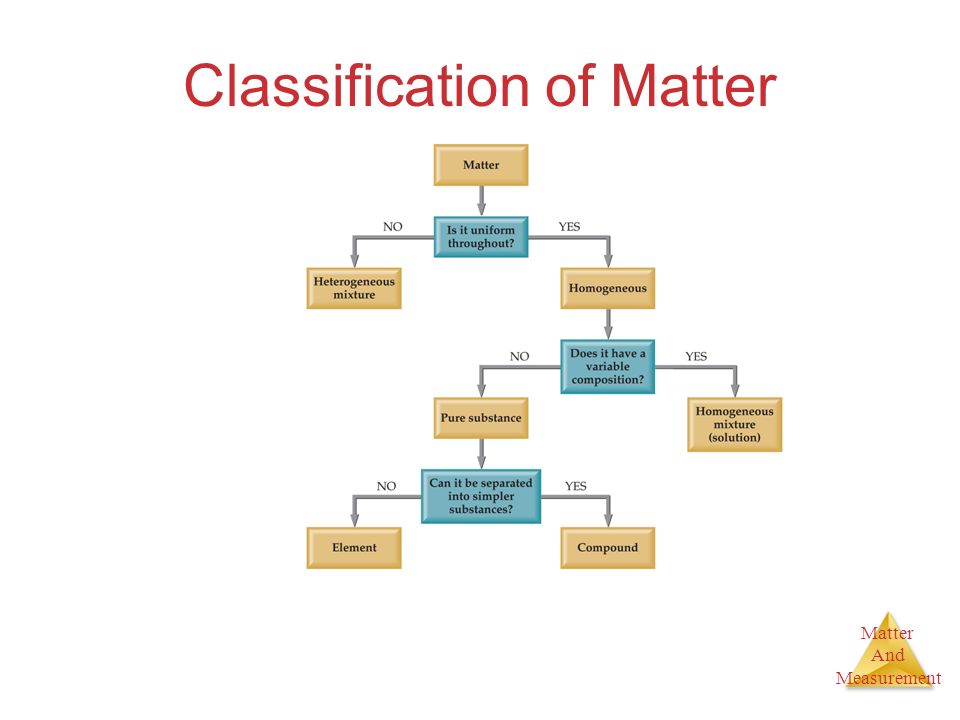 Classification of Matter

Matter

Is it uniform throughout?

NO

YES

Heterogeneous mixture

Homogeneous

Does it have a variable composition?

NO

YES

Pure substance

Homogeneous mixture (solution)

Can it be separated into simpler substances?

NO

YES

Element

Compound

Matter
And
Measurement